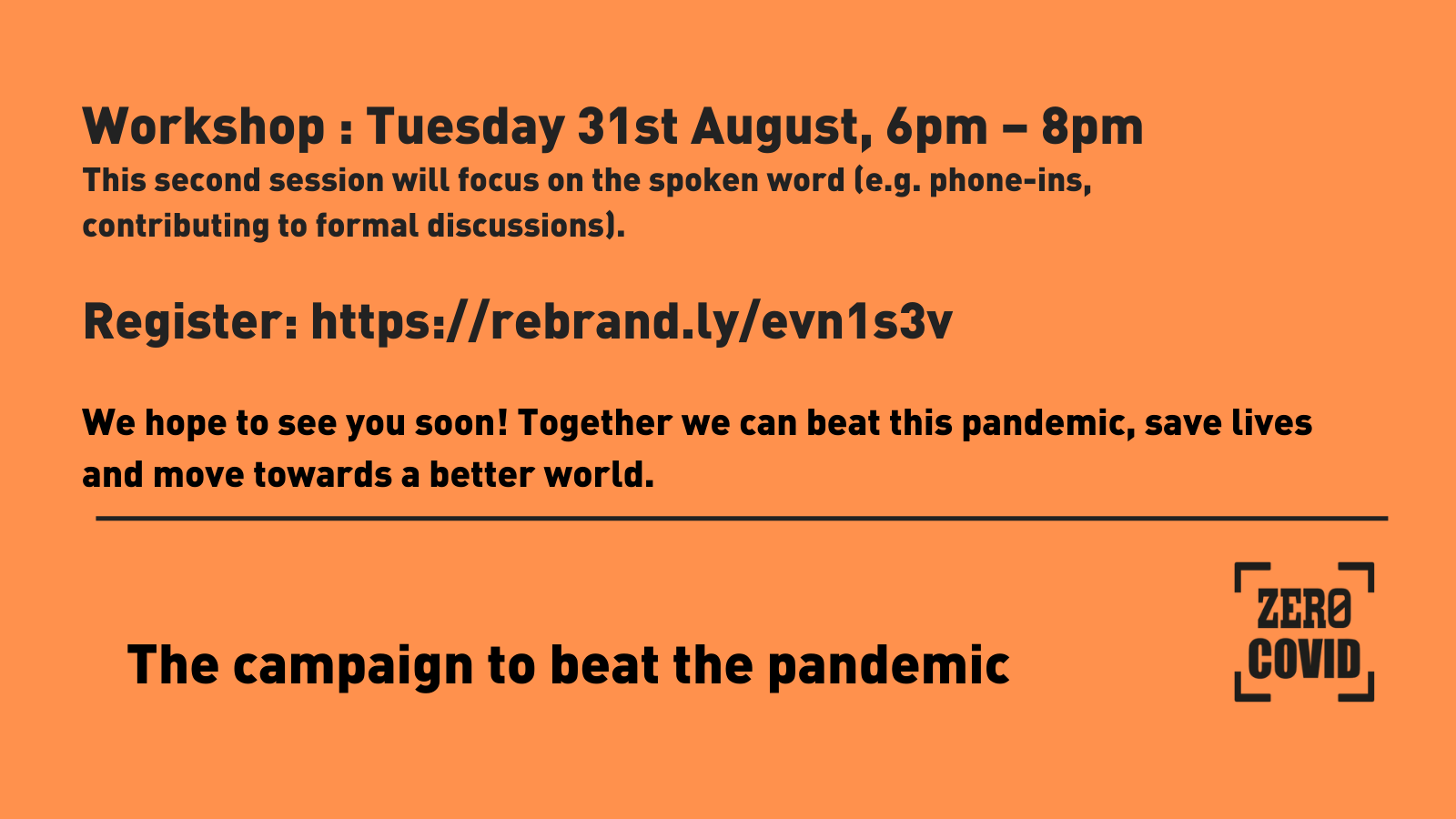 Workshop : Tuesday 31st August, 6pm – 8pm
This second session will focus on the spoken word (e.g. phone-ins, contributing to formal discussions).

Register: https://rebrand.ly/evn1s3v

We hope to see you soon! Together we can beat this pandemic, save lives and move towards a better world.

The campaign to beat the pandemic

ZERO
COVID